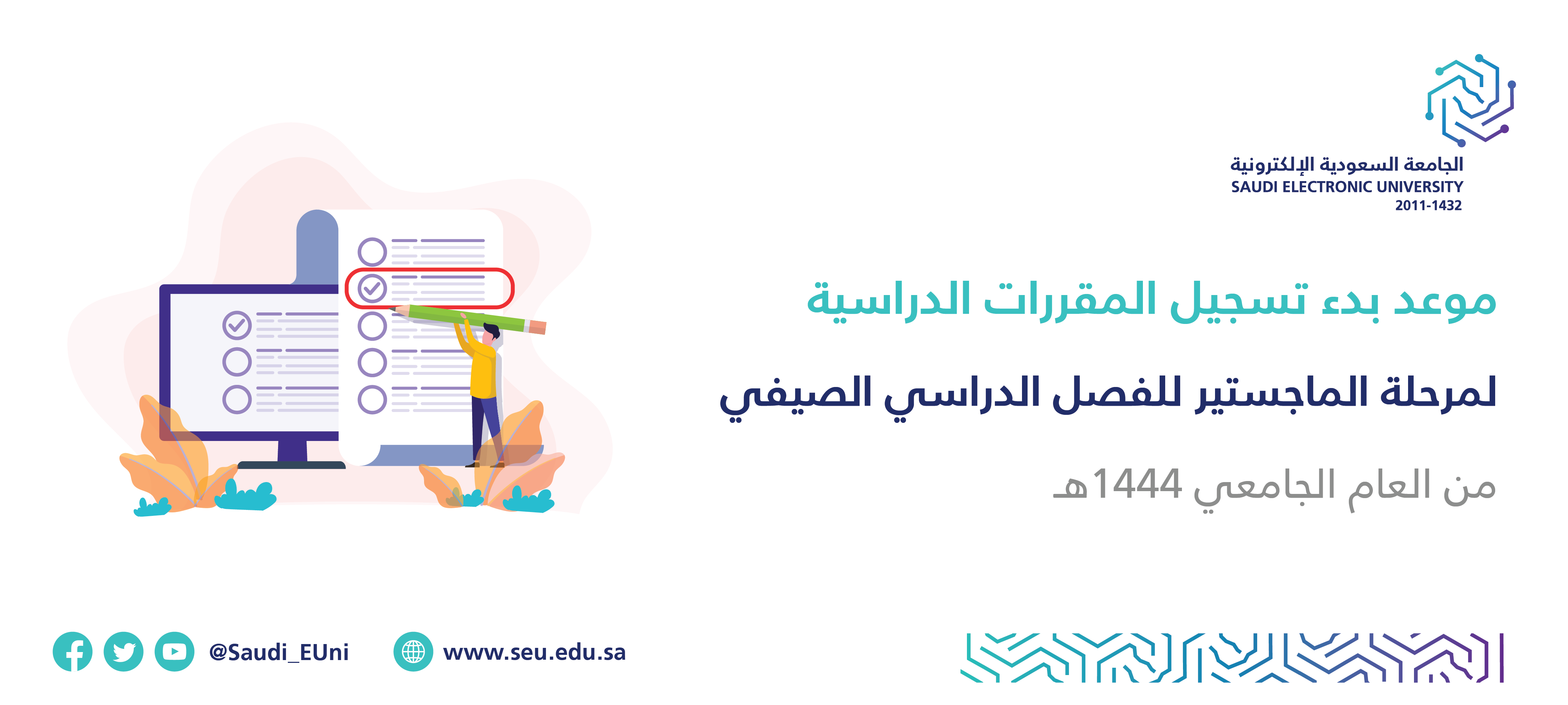 الجامعة السعودية الإلكترونية
SAUDI ELECTRONIC UNIVERSITY
2011-1432

موعد بدء تسجيل المقررات الدراسية

لمرحلة الماجستير للفصل الدراسي الصيفي

من العام الجامعي 1444هـ

@Saudi_EUni www.seu.edu.sa